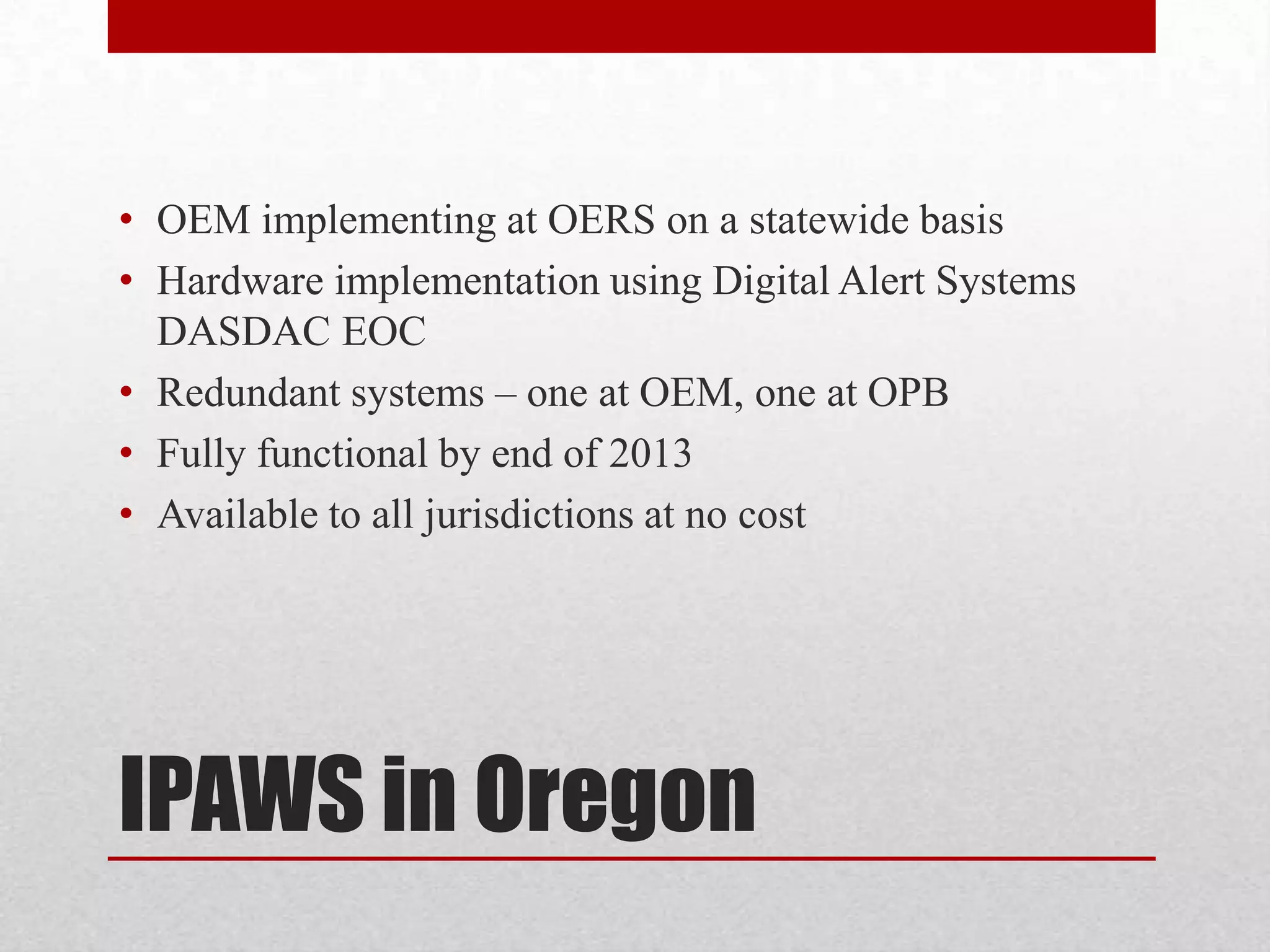 • OEM implementing at OERS on a statewide basis
• Hardware implementation using Digital Alert Systems DASDAC EOC
• Redundant systems – one at OEM, one at OPB
• Fully functional by end of 2013
• Available to all jurisdictions at no cost

IPAWS in Oregon